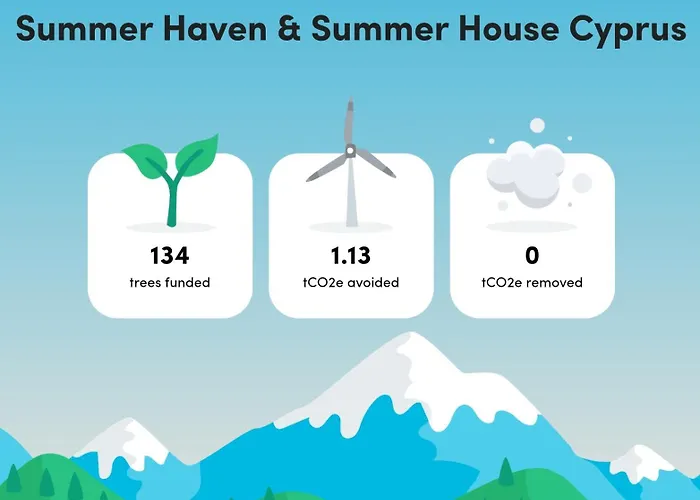 Summer Haven & Summer House Cyprus

134
trees funded

1.13
tCO2e avoided

0
tCO2e removed